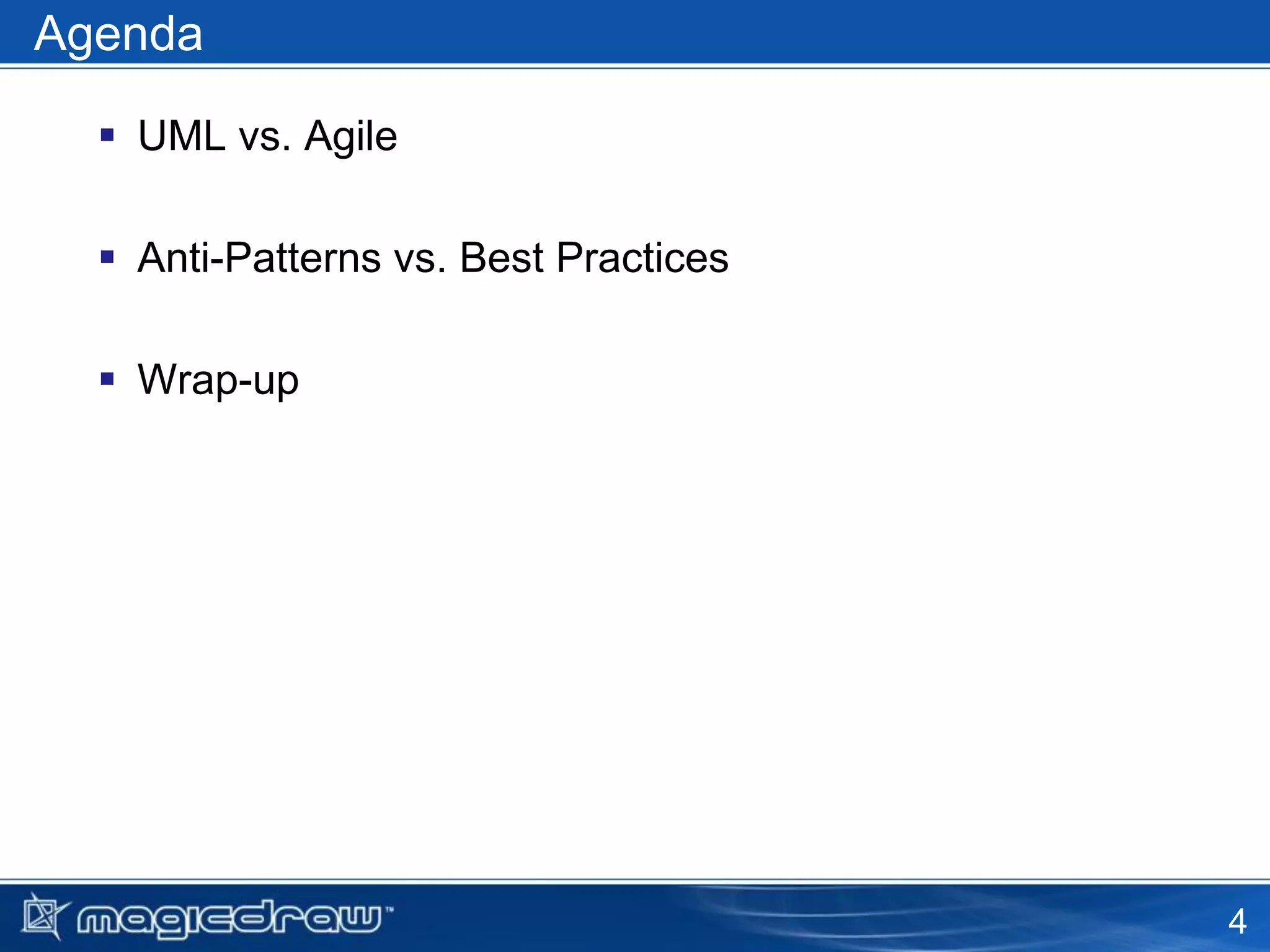 Agenda

▪ UML vs. Agile

▪ Anti-Patterns vs. Best Practices

▪ Wrap-up

magicdraw™

4